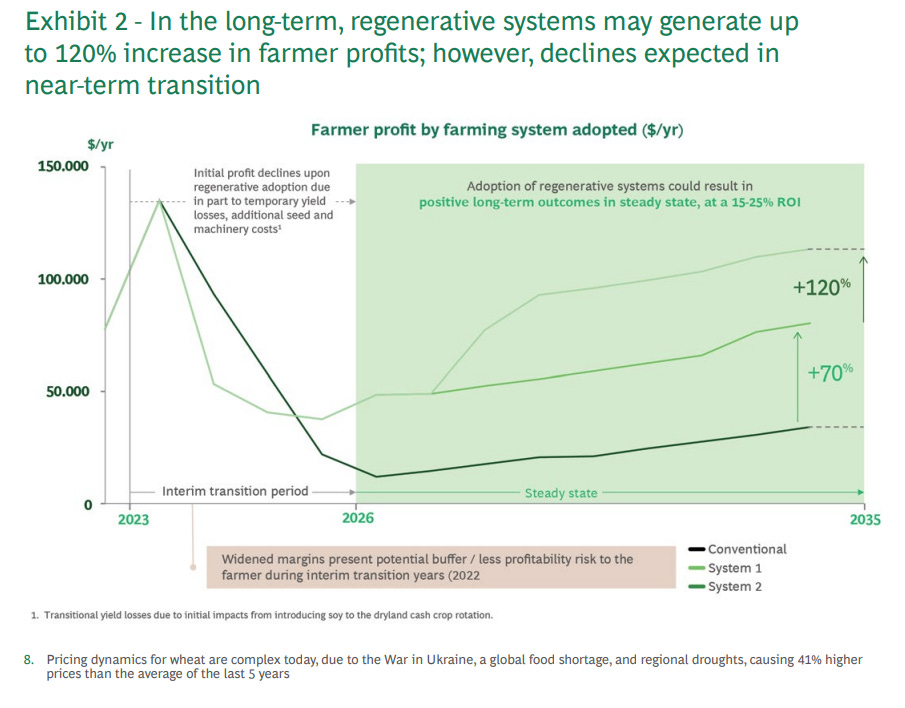 Exhibit 2 - In the long-term, regenerative systems may generate up to 120% increase in farmer profits; however, declines expected in near-term transition

Farmer profit by farming system adopted ($/yr)

$/yr

150.000

100.000

50.000

0

Initial profit declines upon regenerative adoption due in part to temporary yield losses, additional seed and machinery costs¹

Adoption of regenerative systems could result in positive long-term outcomes in steady state, at a 15-25% ROI

+120%

+70%

Interim transition period

Steady state

2023

2026

2035

Widened margins present potential buffer / less profitability risk to the farmer during interim transition years (2022

Conventional
System 1
System 2

1. Transitional yield losses due to initial impacts from introducing soy to the dryland cash crop rotation.

8. Pricing dynamics for wheat are complex today, due to the War in Ukraine, a global food shortage, and regional droughts, causing 41% higher prices than the average of the last 5 years